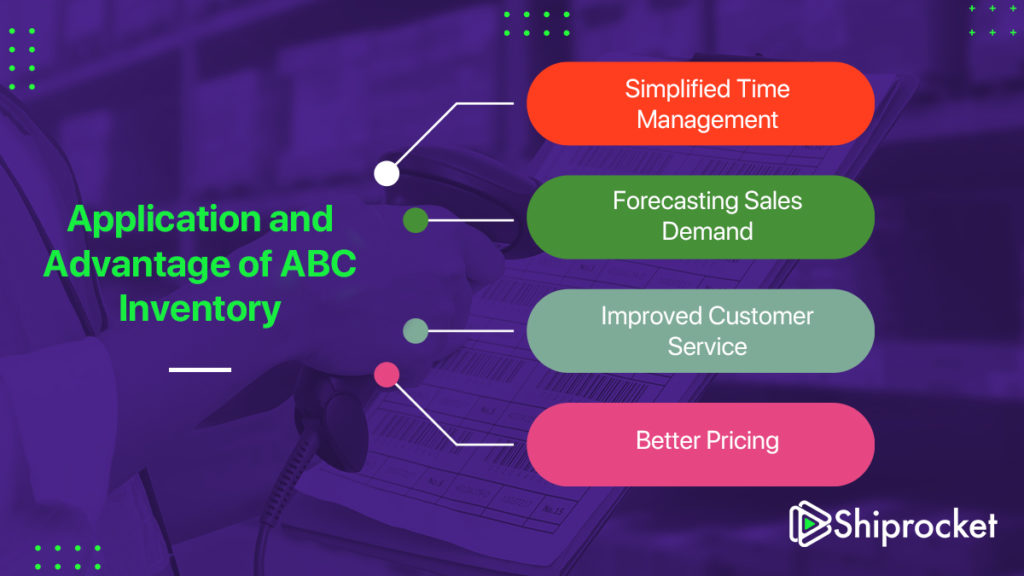 Application and Advantage of ABC Inventory

Simplified Time Management

Forecasting Sales Demand

Improved Customer Service

Better Pricing

Shiprocket